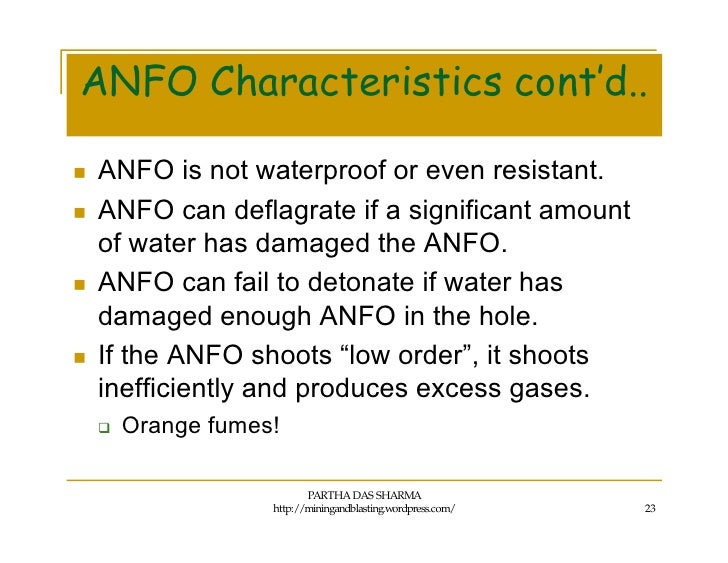 ANFO Characteristics cont'd..

- ANFO is not waterproof or even resistant.
- ANFO can deflagrate if a significant amount of water has damaged the ANFO.
- ANFO can fail to detonate if water has damaged enough ANFO in the hole.
- If the ANFO shoots "low order", it shoots inefficiently and produces excess gases.
  - Orange fumes!

PARTHA DAS SHARMA
http://miningandblasting.wordpress.com/

23